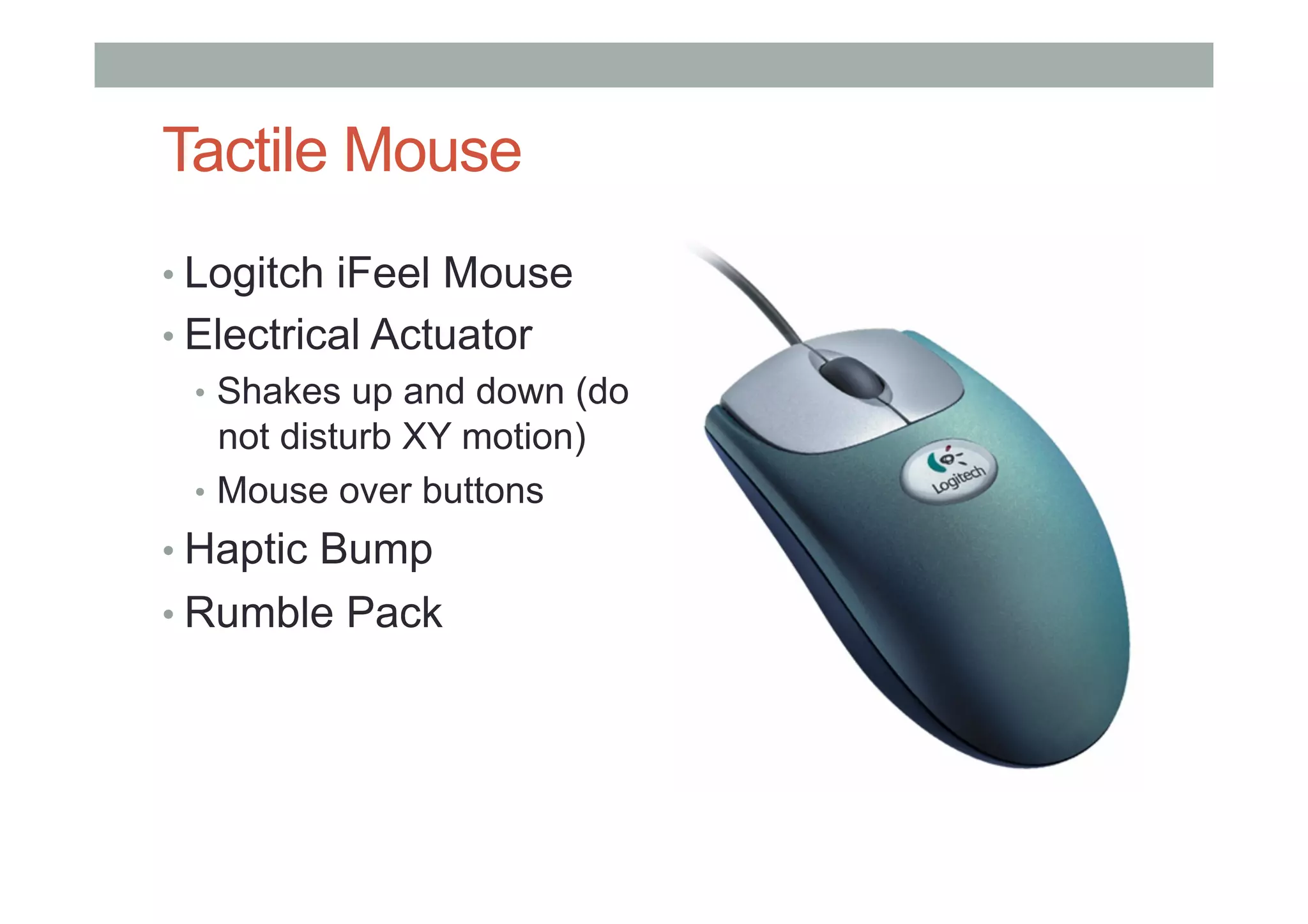 Tactile Mouse

• Logitch iFeel Mouse
• Electrical Actuator
• Shakes up and down (do not disturb XY motion)
• Mouse over buttons
• Haptic Bump
• Rumble Pack

Logitech